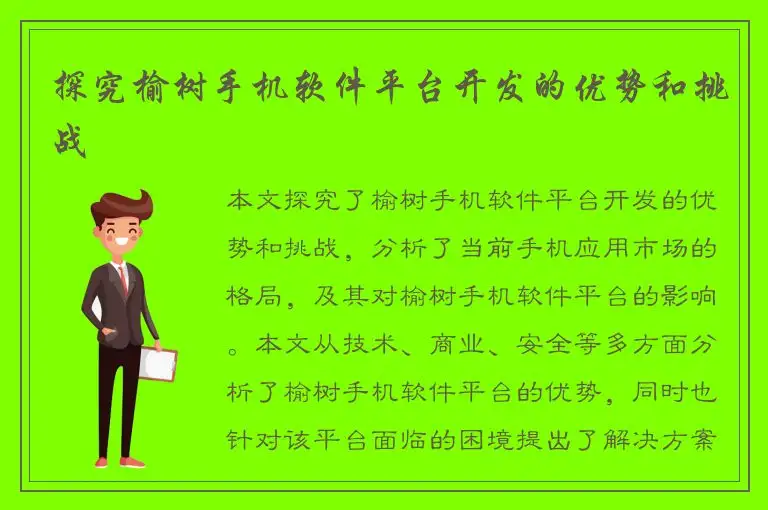 探究榆树手机软件平台开发的优势和挑战

本文探究了榆树手机软件平台开发的优势和挑战，分析了当前手机应用市场的格局，及其对榆树手机软件平台的影响。本文从技术、商业、安全等多方面分析了榆树手机软件平台的优势，同时也针对该平台面临的困境提出了解决方案